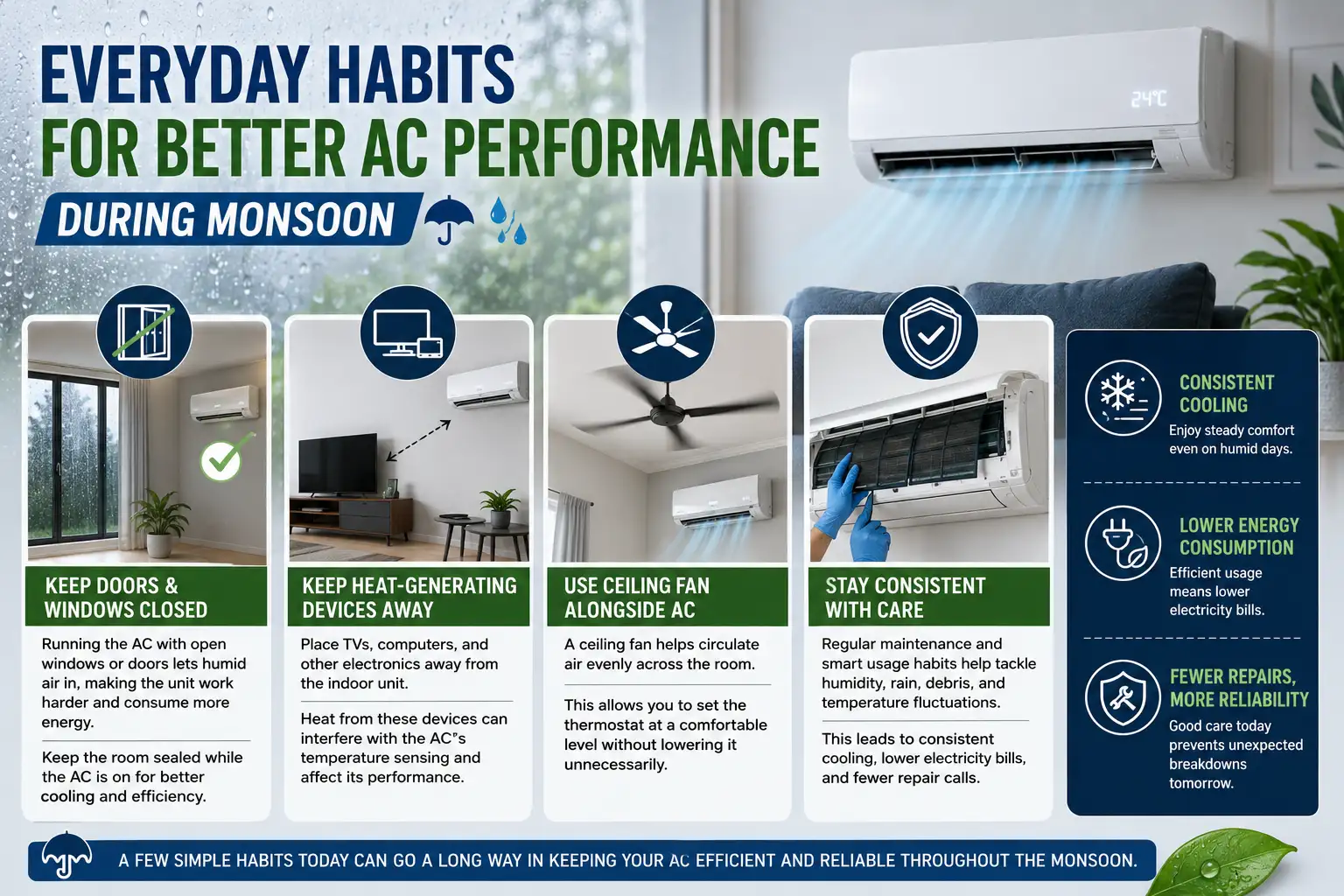 EVERYDAY HABITS
FOR BETTER AC PERFORMANCE
DURING MONSOON

24°C

KEEP DOORS & WINDOWS CLOSED

Running the AC with open windows or doors lets humid air in, making the unit work harder and consume more energy.

Keep the room sealed while the AC is on for better cooling and efficiency.

KEEP HEAT-GENERATING DEVICES AWAY

Place TVs, computers, and other electronics away from the indoor unit.

Heat from these devices can interfere with the AC"s temperature sensing and affect its performance.

USE CEILING FAN ALONGSIDE AC

A ceiling fan helps circulate air evenly across the room.

This allows you to set the thermostat at a comfortable level without lowering it unnecessarily.

STAY CONSISTENT WITH CARE

Regular maintenance and smart usage habits help tackle humidity, rain, debris, and temperature fluctuations.

This leads to consistent cooling, lower electricity bills, and fewer repair calls.

CONSISTENT COOLING
Enjoy steady comfort even on humid days.

LOWER ENERGY CONSUMPTION
Efficient usage means lower electricity bills.

FEWER REPAIRS, MORE RELIABILITY
Good care today prevents unexpected breakdowns tomorrow.

A FEW SIMPLE HABITS TODAY CAN GO A LONG WAY IN KEEPING YOUR AC EFFICIENT AND RELIABLE THROUGHOUT THE MONSOON.